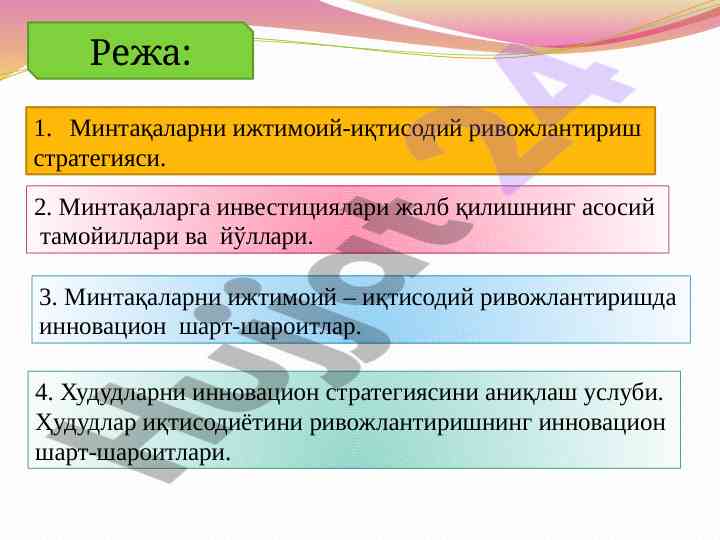 Режа:

1. Минтақаларни ижтимоий-иқтисодий ривожлантириш стратегияси.

2. Минтақаларга инвестициялари жалб қилишнинг асосий тамойиллари ва йўллари.

3. Минтақаларни ижтимоий – иқтисодий ривожлантиришда инновацион шарт-шароитлар.

4. Худудларни инновацион стратегиясини аниқлаш услуби. Ҳудудлар иқтисодиётини ривожлантиришнинг инновацион шарт-шароитлари.

Hujjat 24